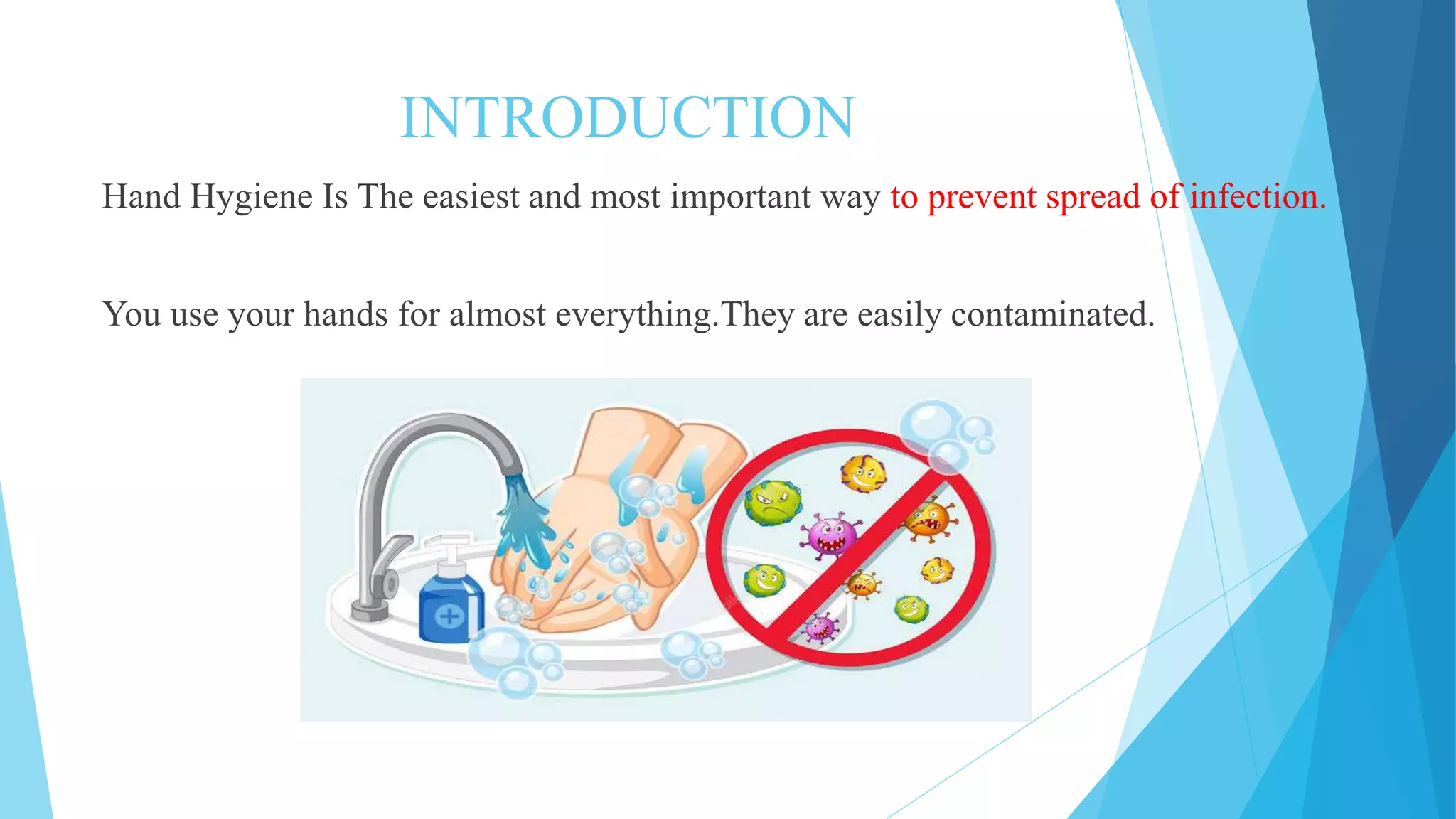 INTRODUCTION

Hand Hygiene Is The easiest and most important way to prevent spread of infection.

You use your hands for almost everything.They are easily contaminated.